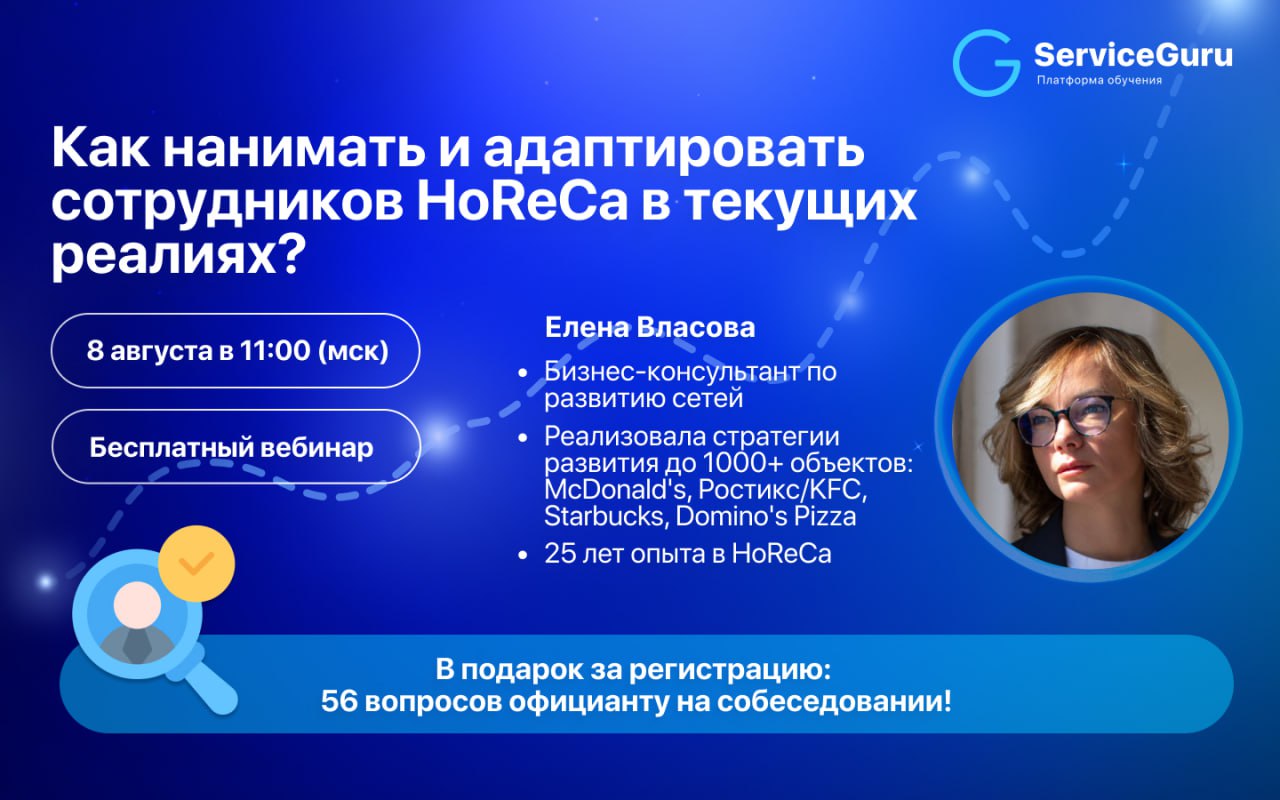 ServiceGuru
Платформа обучения

Как нанимать и адаптировать сотрудников HoReCa в текущих реалиях?

8 августа в 11:00 (мск)

Бесплатный вебинар

Елена Власова

• Бизнес-консультант по развитию сетей
• Реализовала стратегии развития до 1000+ объектов: McDonald's, Ростикс/KFC, Starbucks, Domino's Pizza
• 25 лет опыта в HoReCa

В подарок за регистрацию:
56 вопросов официанту на собеседовании!